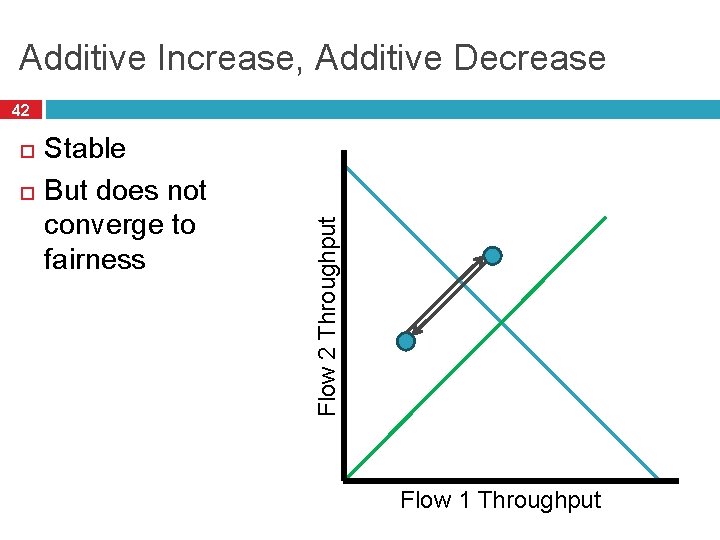 Additive Increase, Additive Decrease

42

Stable

But does not converge to fairness

Flow 2 Throughput

Flow 1 Throughput